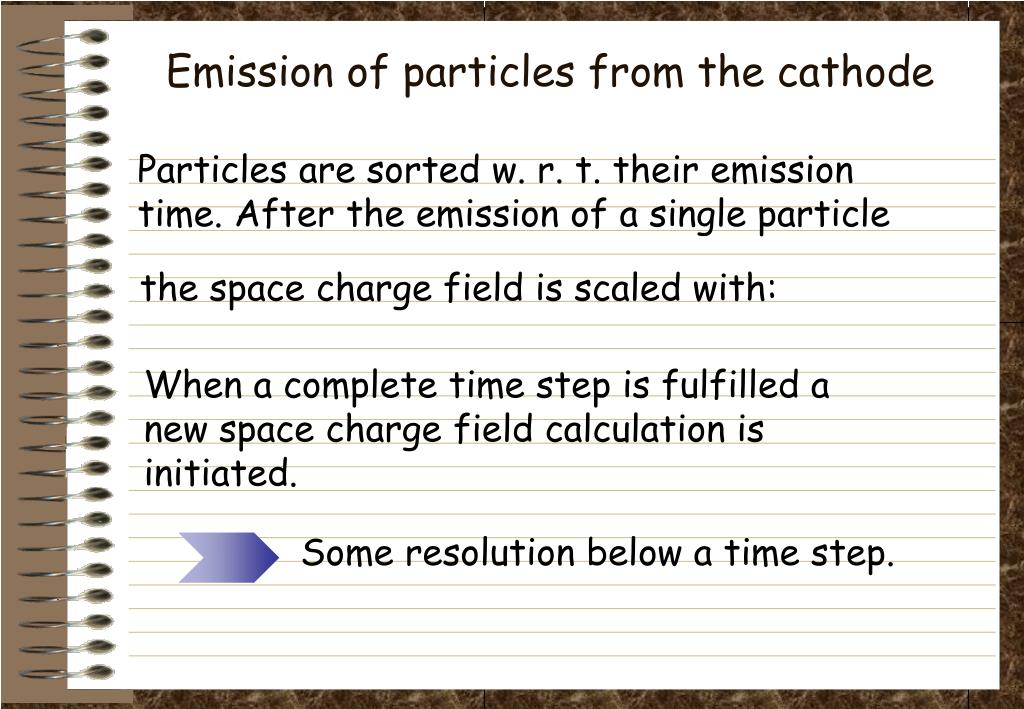 Emission of particles from the cathode

Particles are sorted w. r. t. their emission time. After the emission of a single particle

the space charge field is scaled with:

When a complete time step is fulfilled a new space charge field calculation is initiated.

Some resolution below a time step.